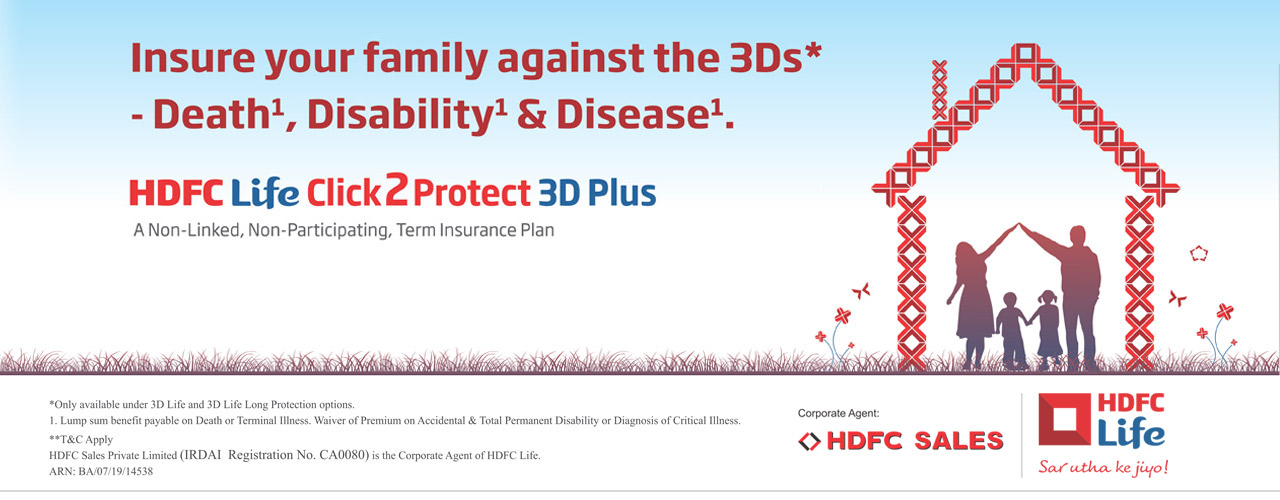 Insure your family against the 3Ds* - Death$^1$, Disability$^1$ & Disease$^1$.

HDFC Life Click 2 Protect 3D Plus

A Non-Linked, Non-Participating, Term Insurance Plan

*Only available under 3D Life and 3D Life Long Protection options.
1. Lump sum benefit payable on Death or Terminal Illness. Waiver of Premium on Accidental & Total Permanent Disability or Diagnosis of Critical Illness.
**T&C Apply
HDFC Sales Private Limited (IRDAI Registration No. CA0080) is the Corporate Agent of HDFC Life.
ARN: BA/07/19/14538

Corporate Agent:
HDFC SALES

HDFC Life
Sar utha ke jiyo!